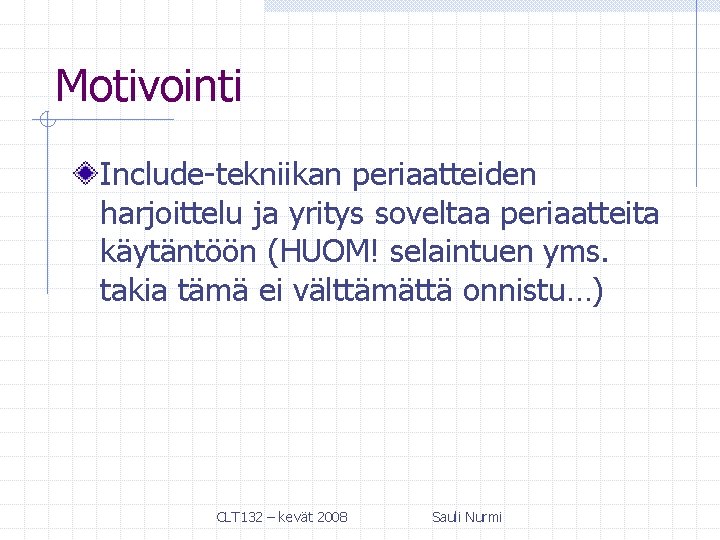 Motivointi

Include-tekniikan periaatteiden harjoittelu ja yritys soveltaa periaatteita käytäntöön (HUOM! selaintuen yms. takia tämä ei välttämättä onnistu…)

CLT132 – kevät 2008

Sauli Nurmi